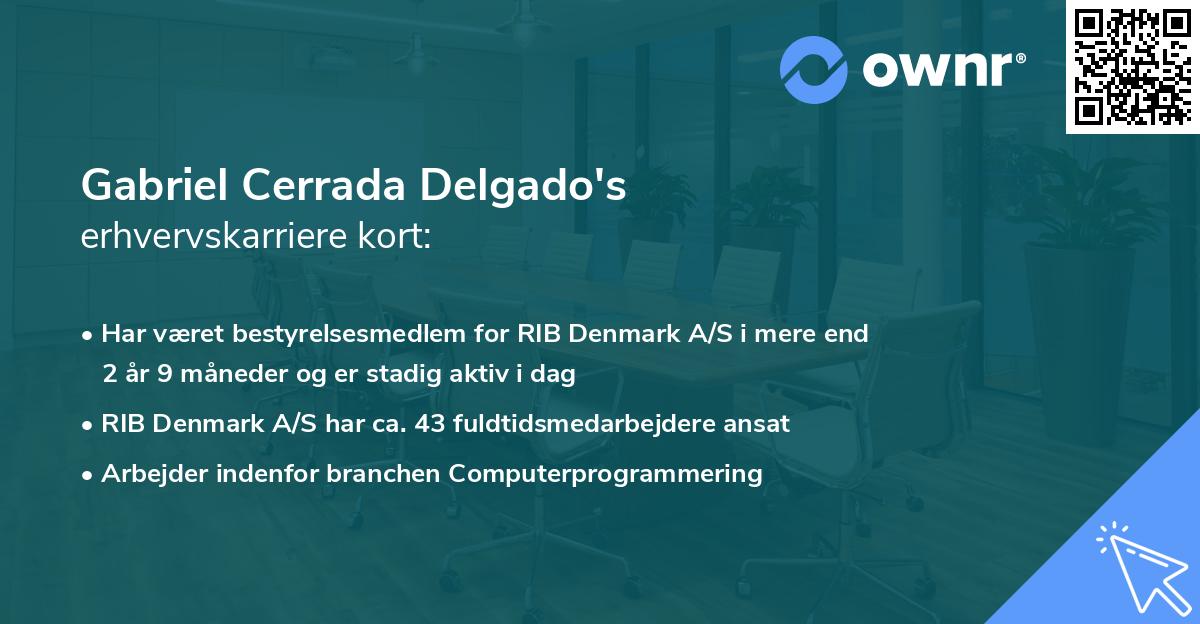 ownr®

Gabriel Cerrada Delgado's
erhvervskarriere kort:

• Har været bestyrelsesmedlem for RIB Denmark A/S i mere end 2 år 9 måneder og er stadig aktiv i dag
• RIB Denmark A/S har ca. 43 fuldtidsmedarbejdere ansat
• Arbejder indenfor branchen Computerprogrammering